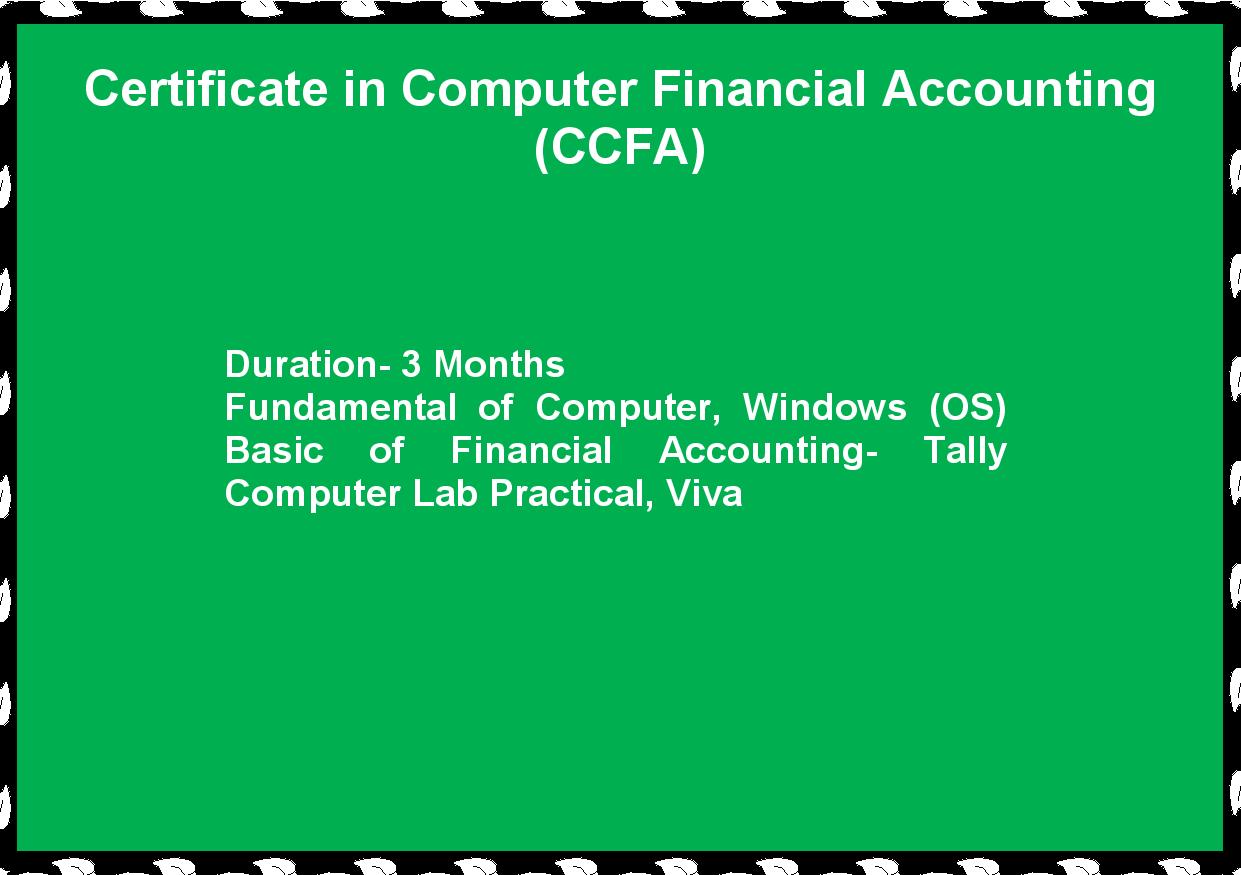 Certificate in Computer Financial Accounting (CCFA)

Duration- 3 Months
Fundamental of Computer, Windows (OS)
Basic of Financial Accounting- Tally
Computer Lab Practical, Viva